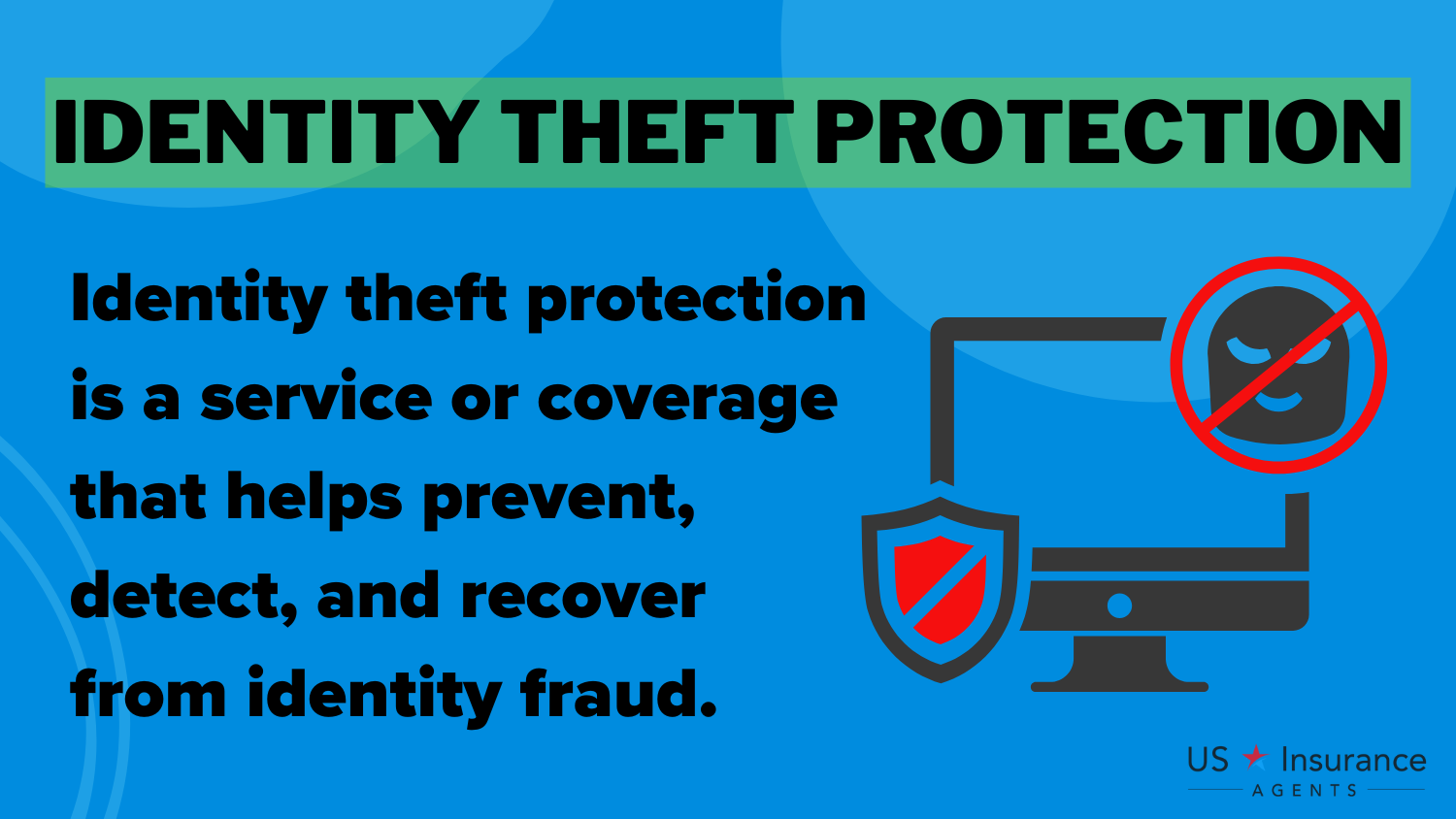 IDENTITY THEFT PROTECTION

Identity theft protection is a service or coverage that helps prevent, detect, and recover from identity fraud.

US Insurance AGENTS